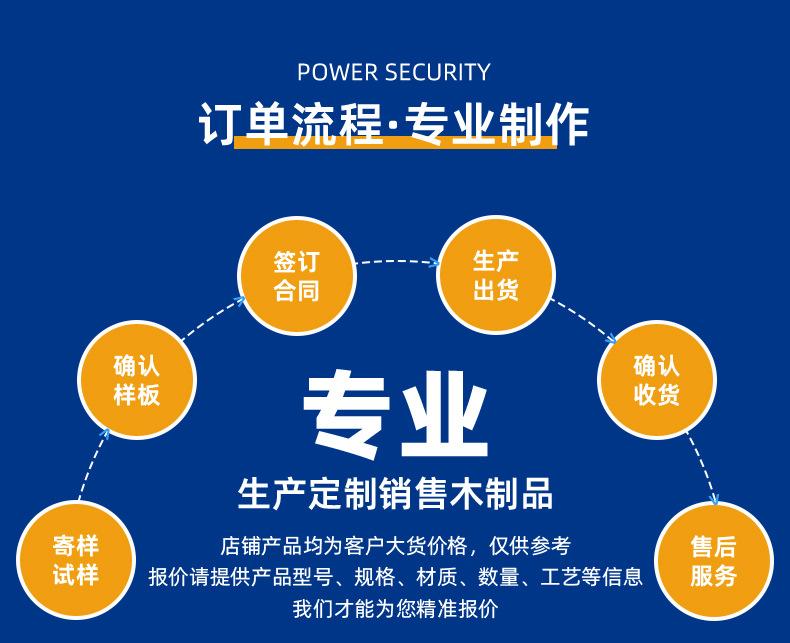 POWER SECURITY
订单流程·专业制作

寄样试样

确认样板

签订合同

生产出货

确认收货

售后服务

专业
生产定制销售木制品

店铺产品均为客户大货价格，仅供参考
报价请提供产品型号、规格、材质、数量、工艺等信息
我们才能为您精准报价